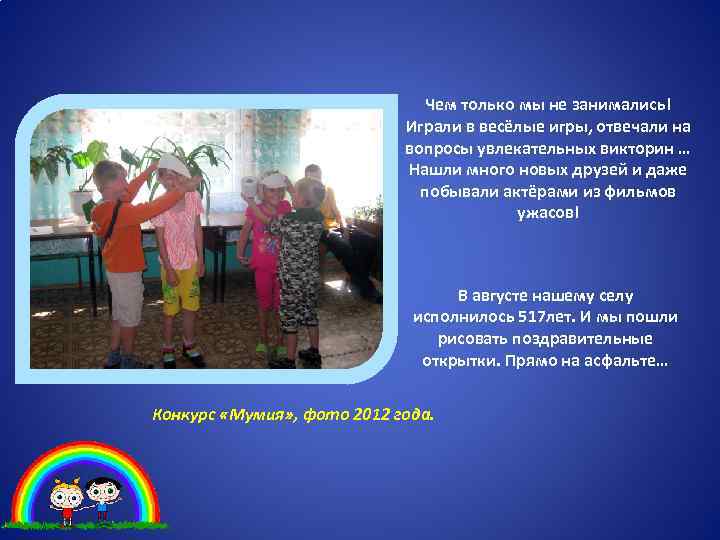 Чем только мы не занимались! Играли в весёлые игры, отвечали на вопросы увлекательных викторин … Нашли много новых друзей и даже побывали актёрами из фильмов ужасов!

В августе нашему селу исполнилось 517лет. И мы пошли рисовать поздравительные открытки. Прямо на асфальте…

Конкурс «Мумия», фото 2012 года.